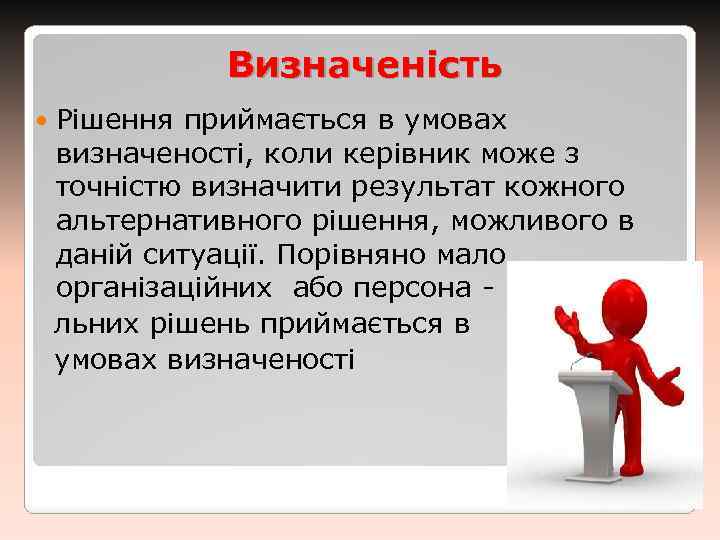 Визначеність

Рішення приймається в умовах визначеності, коли керівник може з точністю визначити результат кожного альтернативного рішення, можливого в даній ситуації. Порівняно мало організаційних або персона - льних рішень приймається в умовах визначеності